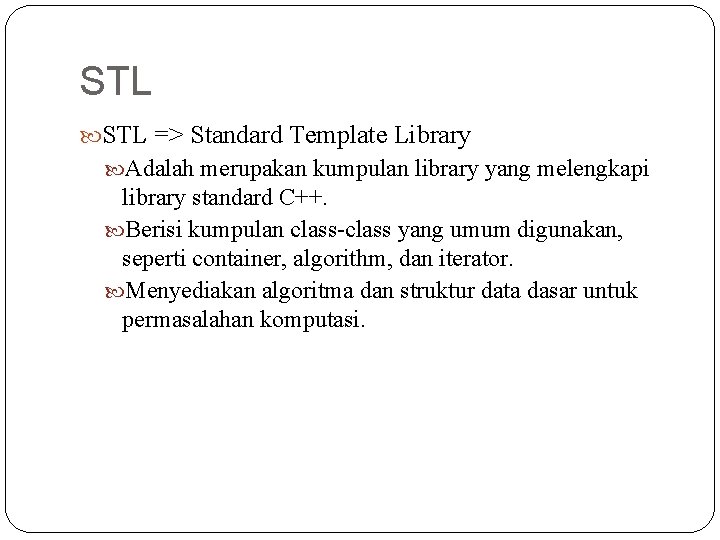 STL

STL => Standard Template Library

Adalah merupakan kumpulan library yang melengkapi library standard C++.

Berisi kumpulan class-class yang umum digunakan, seperti container, algorithm, dan iterator.

Menyediakan algoritma dan struktur data dasar untuk permasalahan komputasi.